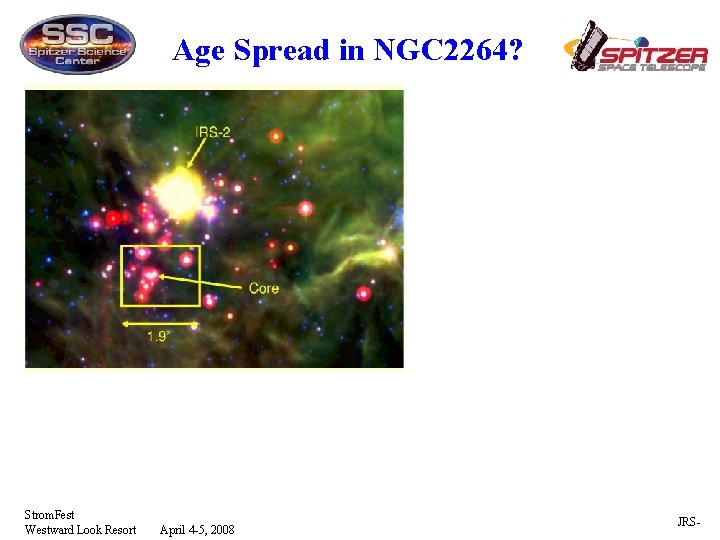 SSC
Spitzer Science Center

Age Spread in NGC2264?

SPITZER
SPACE TELESCOPE

IRS-2

Core

1.9'

StromFest
Westward Look Resort April 4-5, 2008

JRS-